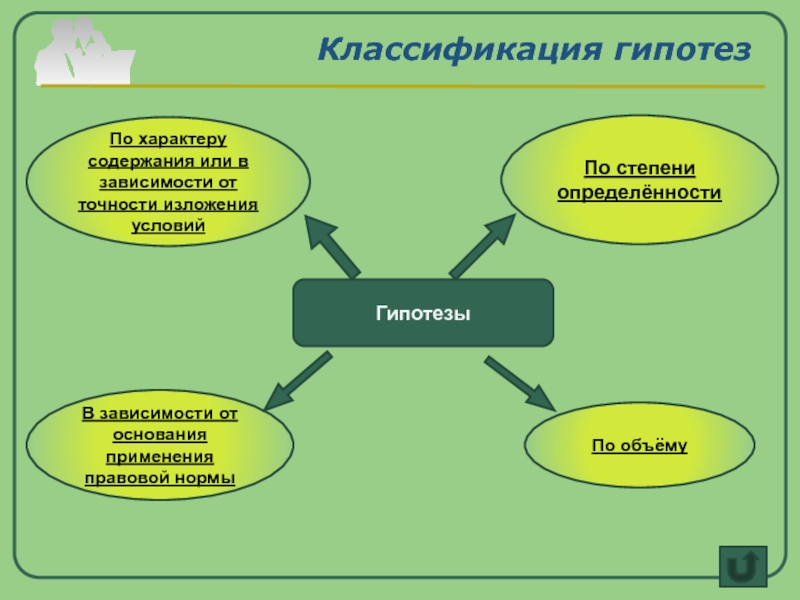 Классификация гипотез

По характеру содержания или в зависимости от точности изложения условий

По степени определённости

Гипотезы

В зависимости от основания применения правовой нормы

По объёму